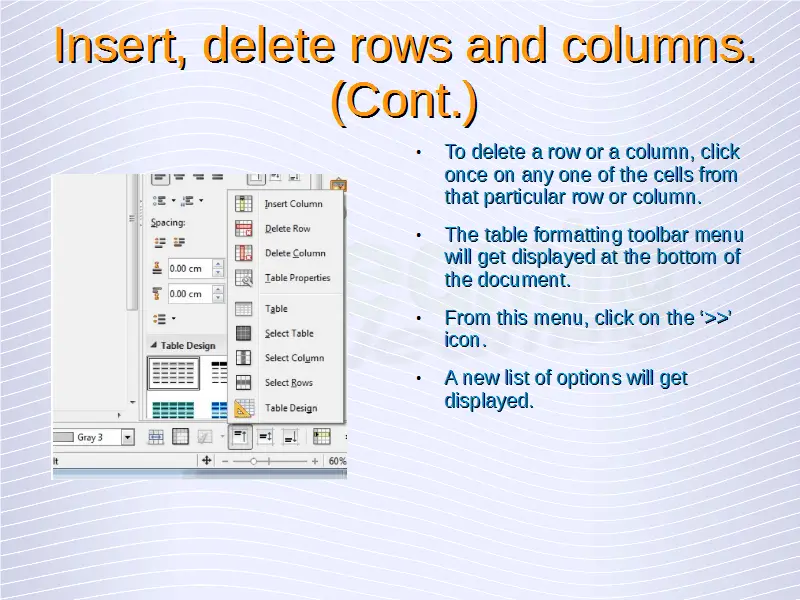 Insert, delete rows and columns. (Cont.)

Spacing:

0.00 cm

0.00 cm

Table Design

Insert Column

Delete Row

Delete Column

Table Properties

Table

Select Table

Select Column

Select Rows

Table Design

Gray 3

60%

• To delete a row or a column, click once on any one of the cells from that particular row or column.

• The table formatting toolbar menu will get displayed at the bottom of the document.

• From this menu, click on the '>>' icon.

• A new list of options will get displayed.